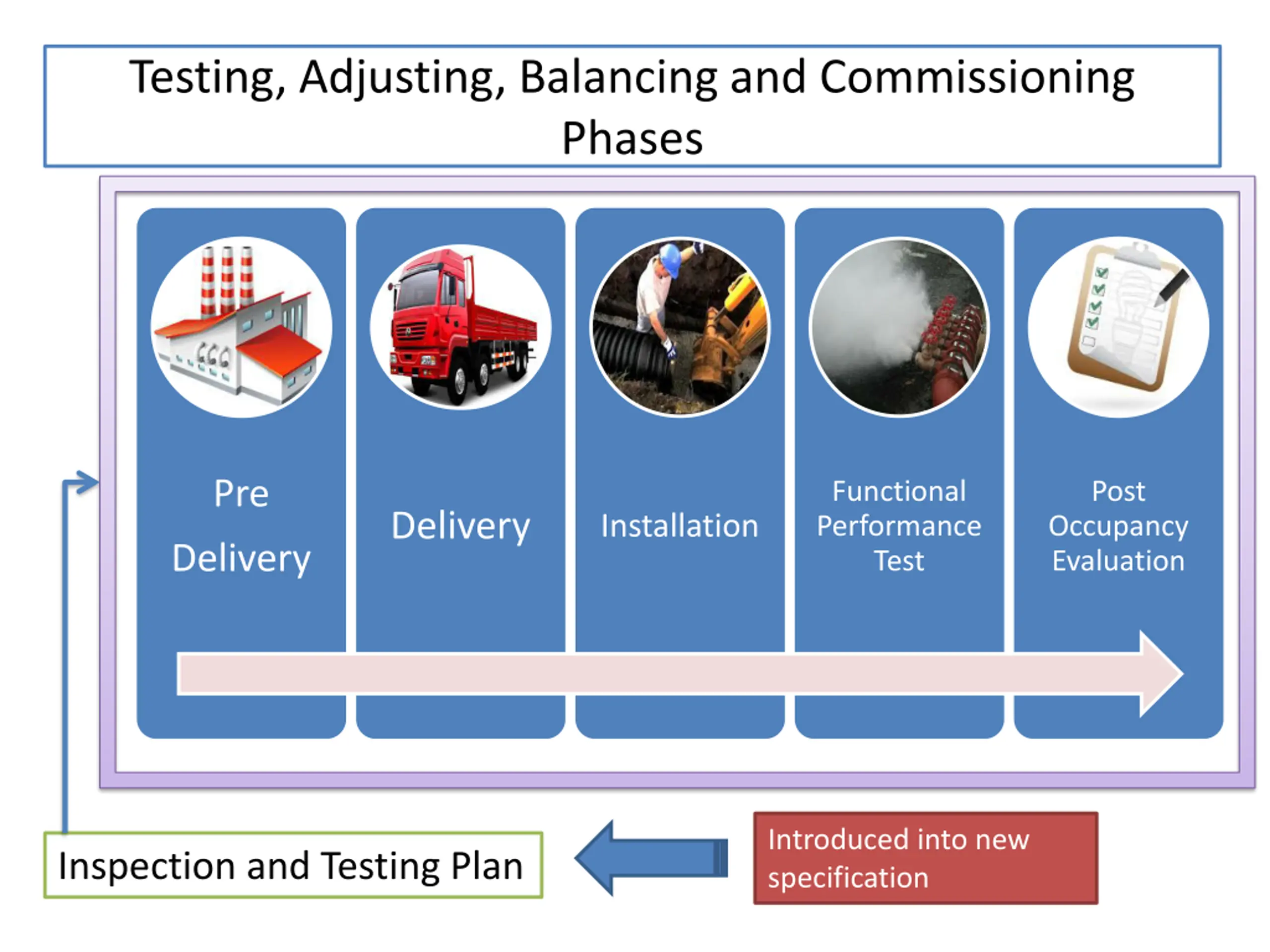 Testing, Adjusting, Balancing and Commissioning Phases

Pre Delivery

Delivery

Installation

Functional Performance Test

Post Occupancy Evaluation

Inspection and Testing Plan

Introduced into new specification